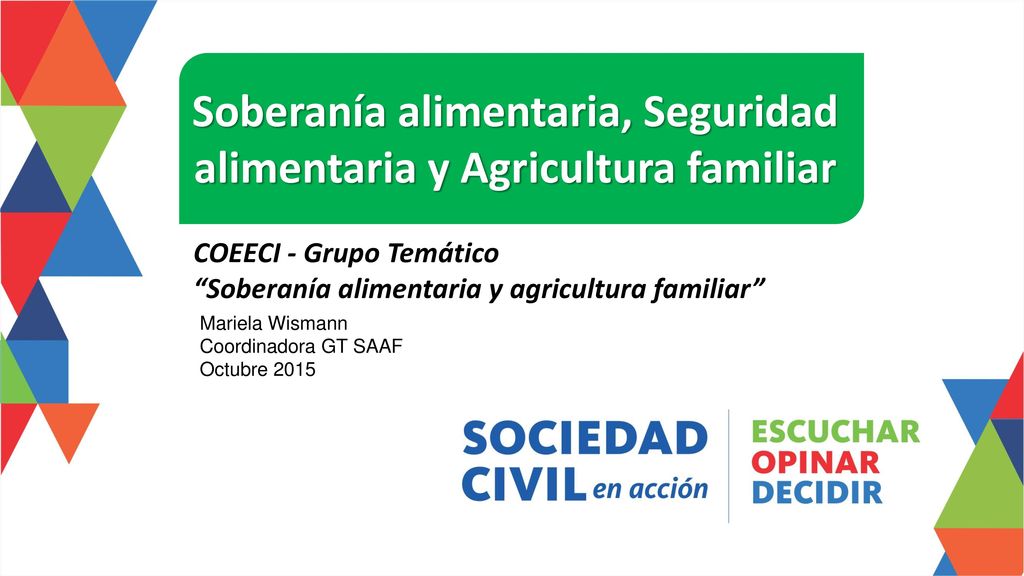 Soberanía alimentaria, Seguridad alimentaria y Agricultura familiar

COEECI - Grupo Temático
“Soberanía alimentaria y agricultura familiar”

Mariela Wismann
Coordinadora GT SAAF
Octubre 2015

SOCIEDAD CIVIL en acción

ESCUCHAR
OPINAR
DECIDIR